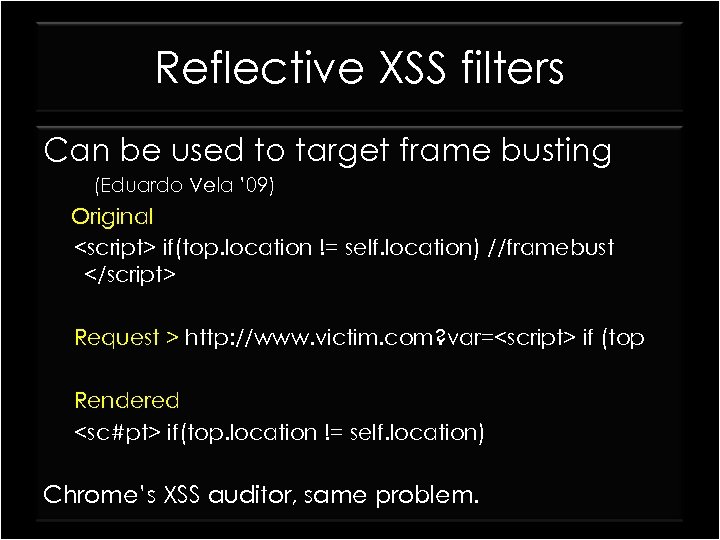 Reflective XSS filters

Can be used to target frame busting

(Eduardo Vela '09)

Original

<script> if(top.location != self.location) //framebust </script>

Request > http://www.victim.com?var=<script> if (top

Rendered

<sc#pt> if(top.location != self.location)

Chrome's XSS auditor, same problem.